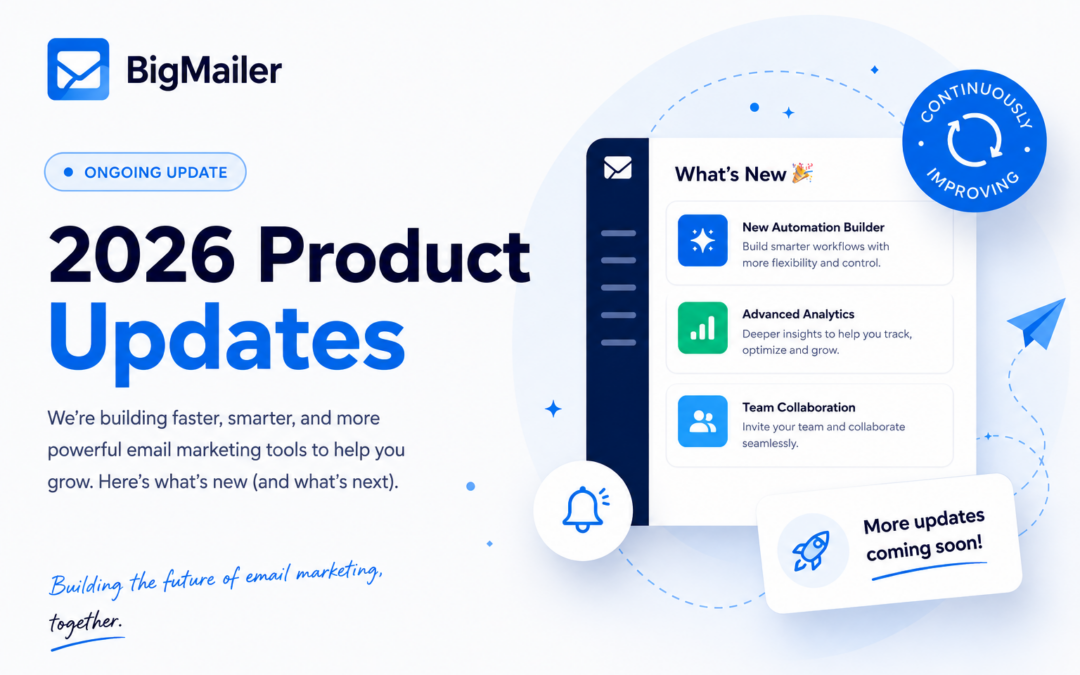 BigMailer

ONGOING UPDATE

2026 Product Updates

We're building faster, smarter, and more powerful email marketing tools to help you grow. Here's what's new (and what's next).

Building the future of email marketing, together.

What's New 🎉

New Automation Builder
Build smarter workflows with more flexibility and control.

Advanced Analytics
Deeper insights to help you track, optimize and grow.

Team Collaboration
Invite your team and collaborate seamlessly.

CONTINUOUSLY IMPROVING

More updates coming soon!